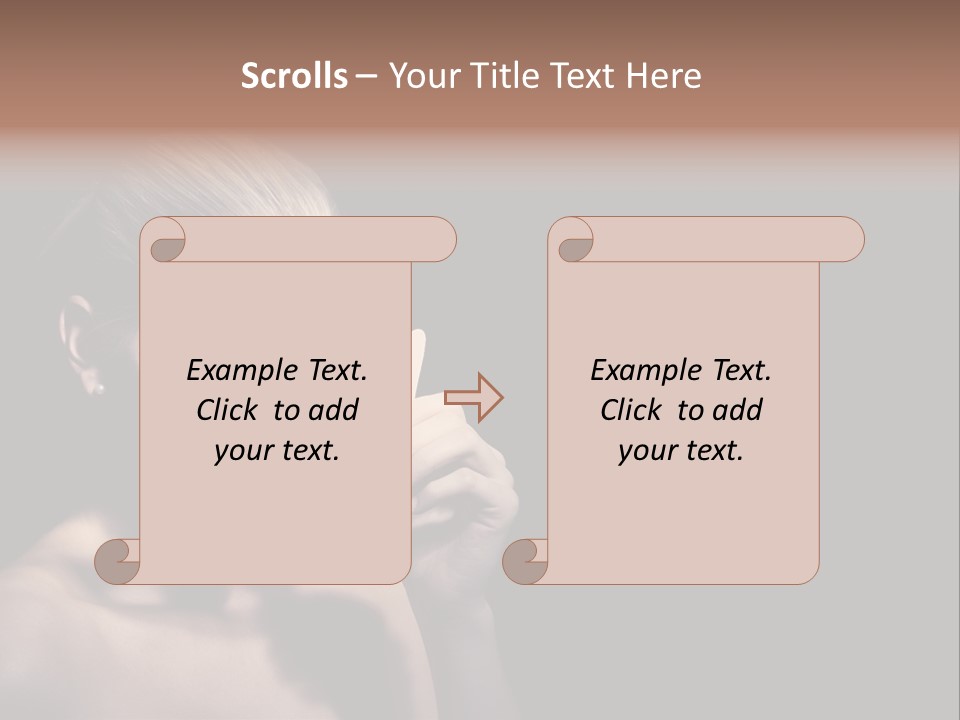 Scrolls – Your Title Text Here

Example Text. Click to add your text.

Example Text. Click to add your text.